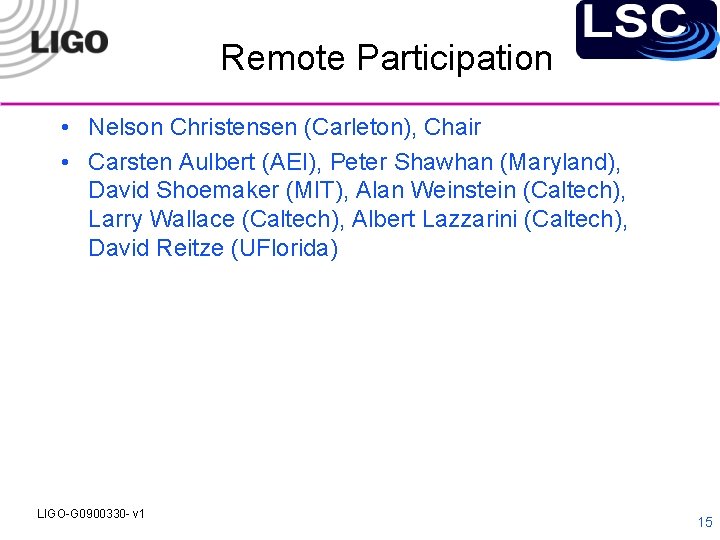 LIGO

LSC

Remote Participation

• Nelson Christensen (Carleton), Chair
• Carsten Aulbert (AEI), Peter Shawhan (Maryland), David Shoemaker (MIT), Alan Weinstein (Caltech), Larry Wallace (Caltech), Albert Lazzarini (Caltech), David Reitze (UFlorida)

LIGO-G0900330- v1

15